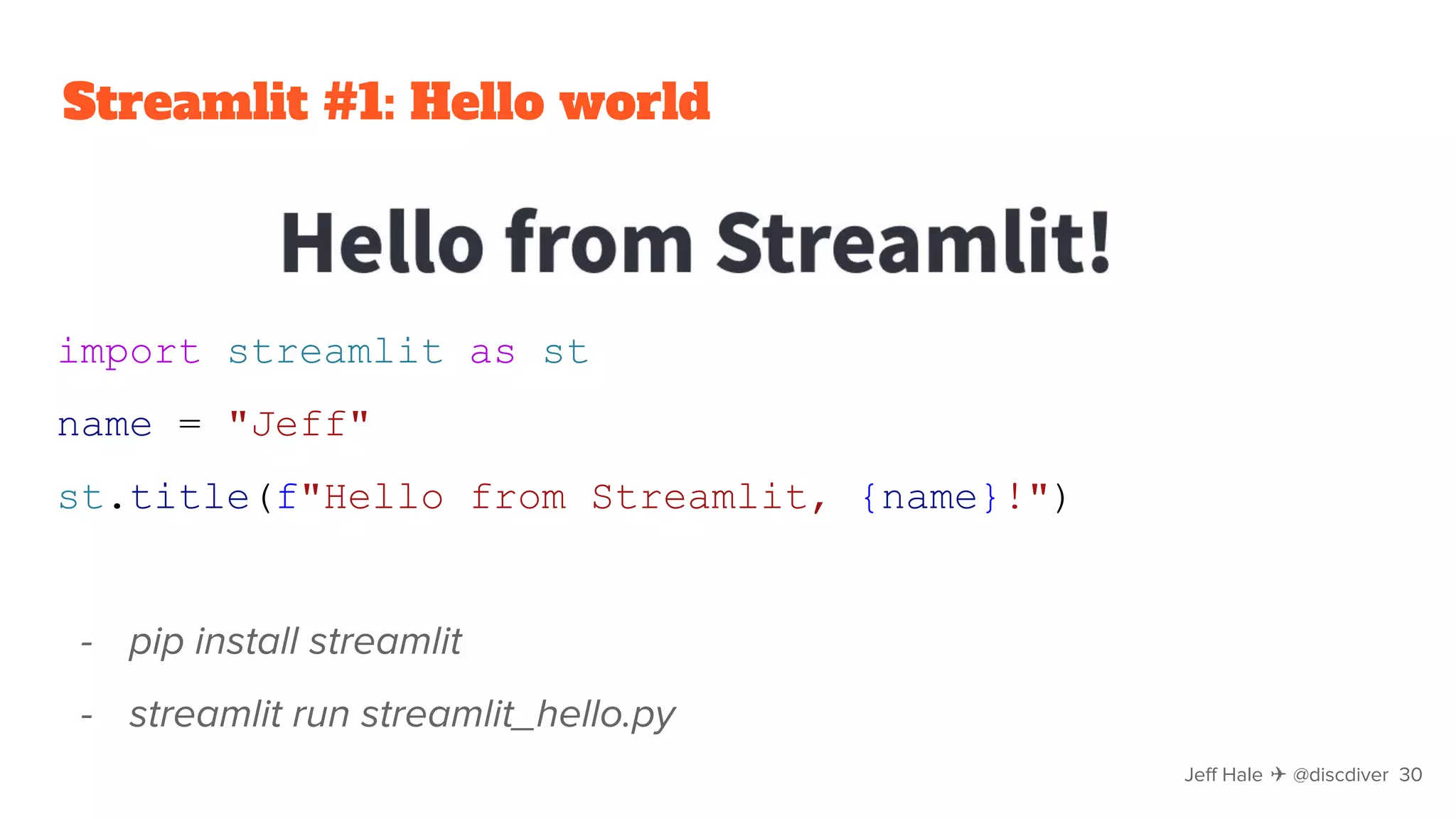 Streamlit #1: Hello world

Hello from Streamlit!

import streamlit as st

name = "Jeff"

st.title(f"Hello from Streamlit, {name}!")

- pip install streamlit
- streamlit run streamlit_hello.py

Jeff Hale ✈ @discdiver 30